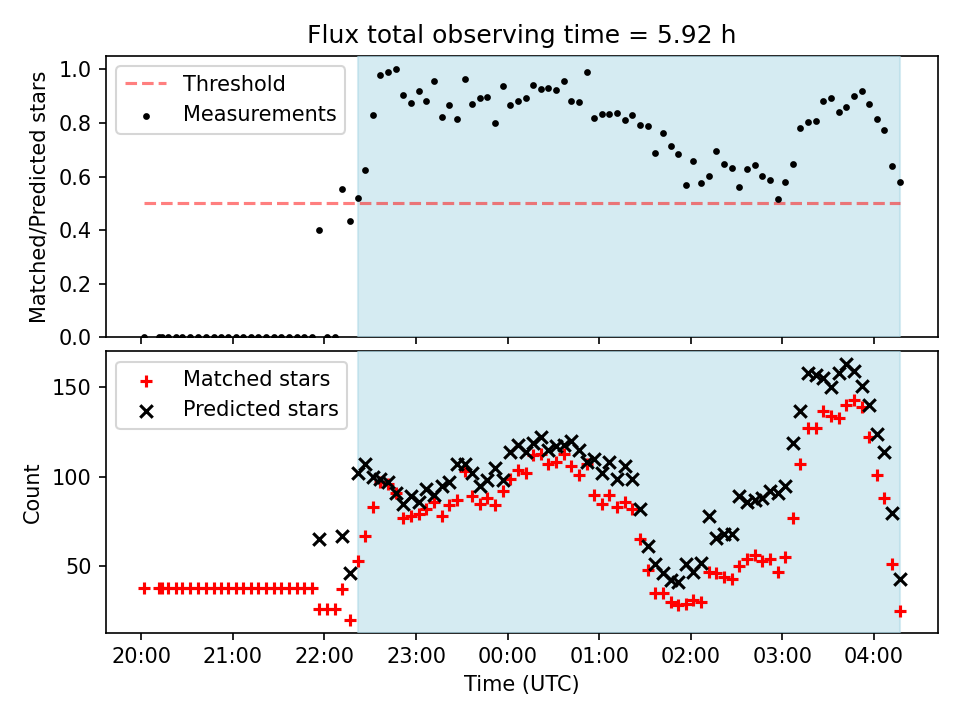 Flux total observing time = 5.92 h

Threshold
Measurements

Matched/Predicted stars

1.0
0.8
0.6
0.4
0.2
0.0

Matched stars
Predicted stars

Count

150
100
50

20:00
21:00
22:00
23:00
00:00
01:00
02:00
03:00
04:00

Time (UTC)